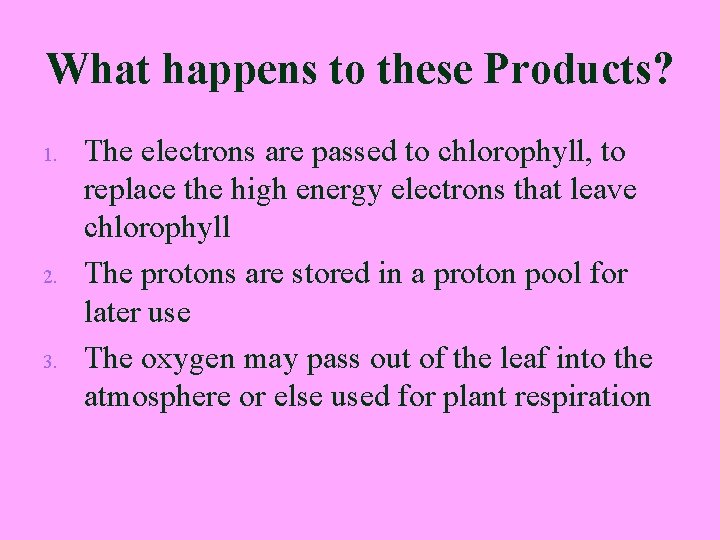 What happens to these Products?

1. The electrons are passed to chlorophyll, to replace the high energy electrons that leave chlorophyll

2. The protons are stored in a proton pool for later use

3. The oxygen may pass out of the leaf into the atmosphere or else used for plant respiration